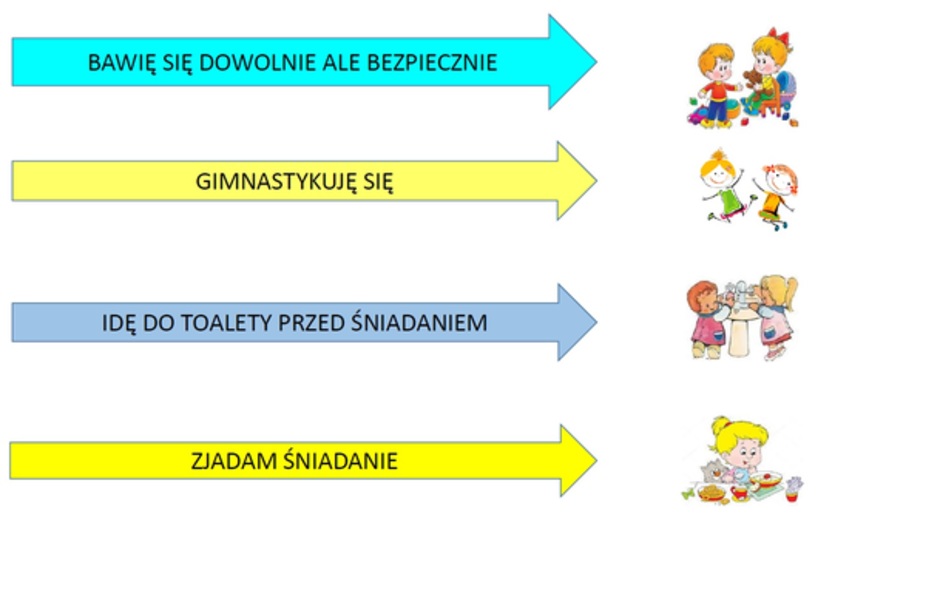 BAWIĘ SIĘ DOWOLNIE ALE BEZPIECZNIE

GIMNASTYKUJĘ SIĘ

IDĘ DO TOALETY PRZED ŚNIADANIEM

ZJADAM ŚNIADANIE